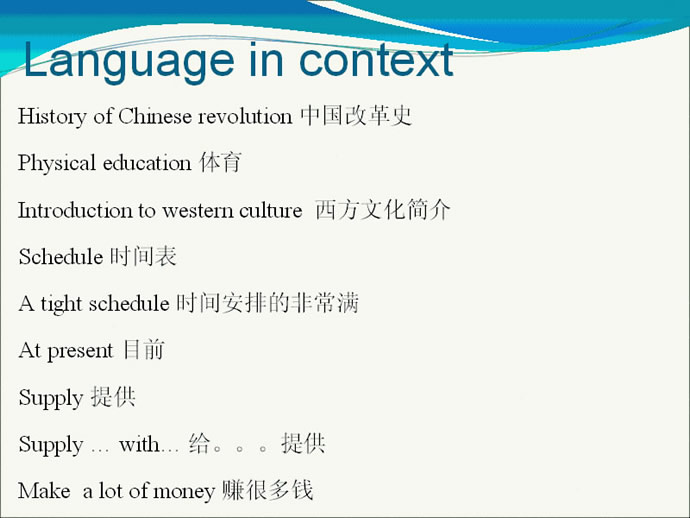 Language in context

History of Chinese revolution 中国改革史

Physical education 体育

Introduction to western culture 西方文化简介

Schedule 时间表

A tight schedule 时间安排的非常满

At present 目前

Supply 提供

Supply … with… 给。。。提供

Make a lot of money 赚很多钱